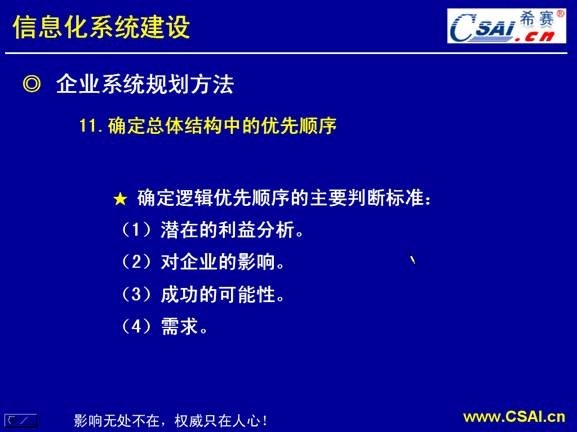 信息化系统建设

CSAI.cn 希赛®

◎ 企业系统规划方法

11. 确定总体结构中的优先顺序

★ 确定逻辑优先顺序的主要判断标准：

（1）潜在的利益分析。

（2）对企业的影响。

（3）成功的可能性。

（4）需求。

影响无处不在，权威只在人心！

www.CSAI.cn